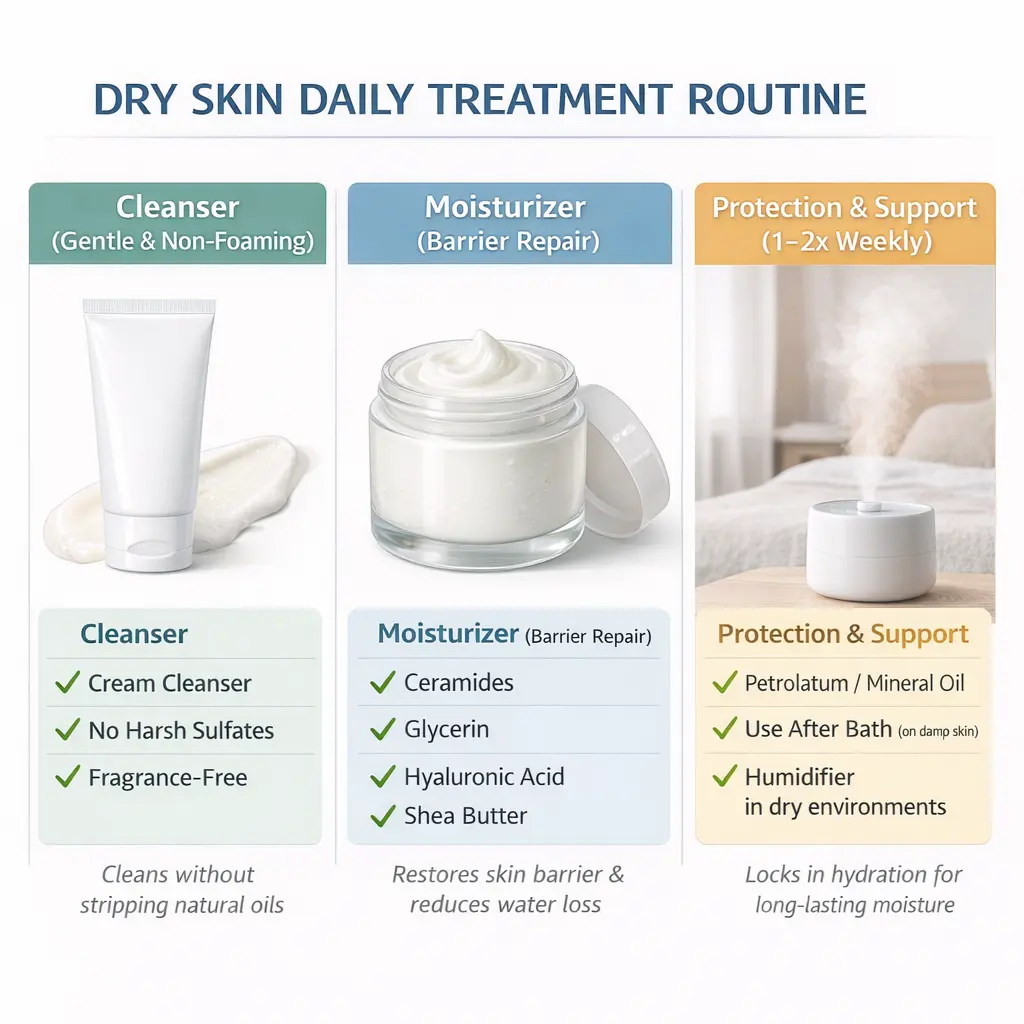 DRY SKIN DAILY TREATMENT ROUTINE

Cleanser
(Gentle & Non-Foaming)

Cleanser
✓ Cream Cleanser
✓ No Harsh Sulfates
✓ Fragrance-Free

Cleans without stripping natural oils

Moisturizer
(Barrier Repair)

Moisturizer (Barrier Repair)
✓ Ceramides
✓ Glycerin
✓ Hyaluronic Acid
✓ Shea Butter

Restores skin barrier & reduces water loss

Protection & Support
(1–2x Weekly)

Protection & Support
✓ Petrolatum / Mineral Oil
✓ Use After Bath (on damp skin)
✓ Humidifier in dry environments

Locks in hydration for long-lasting moisture